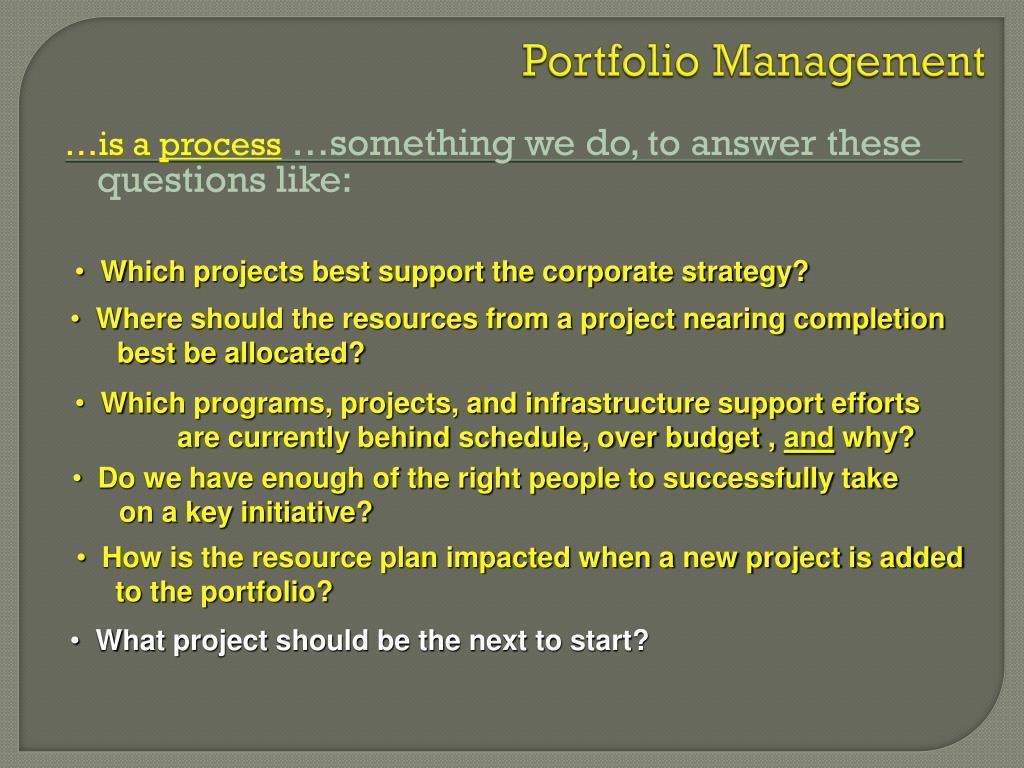 Portfolio Management

…is a process …something we do, to answer these questions like:

• Which projects best support the corporate strategy?

• Where should the resources from a project nearing completion best be allocated?

• Which programs, projects, and infrastructure support efforts are currently behind schedule, over budget , and why?

• Do we have enough of the right people to successfully take on a key initiative?

• How is the resource plan impacted when a new project is added to the portfolio?

• What project should be the next to start?